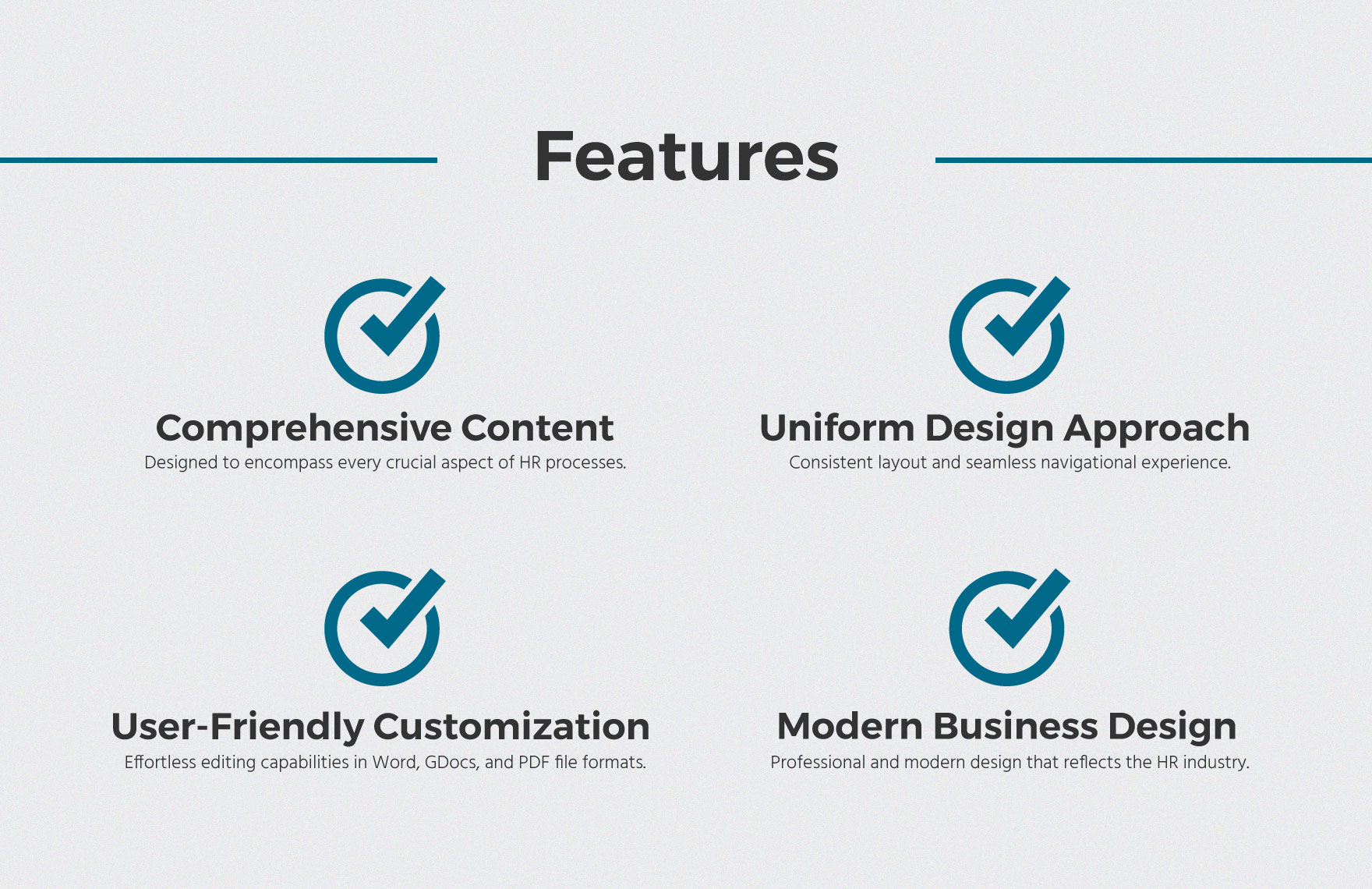 Features

Comprehensive Content
Designed to encompass every crucial aspect of HR processes.

Uniform Design Approach
Consistent layout and seamless navigational experience.

User-Friendly Customization
Effortless editing capabilities in Word, GDocs, and PDF file formats.

Modern Business Design
Professional and modern design that reflects the HR industry.